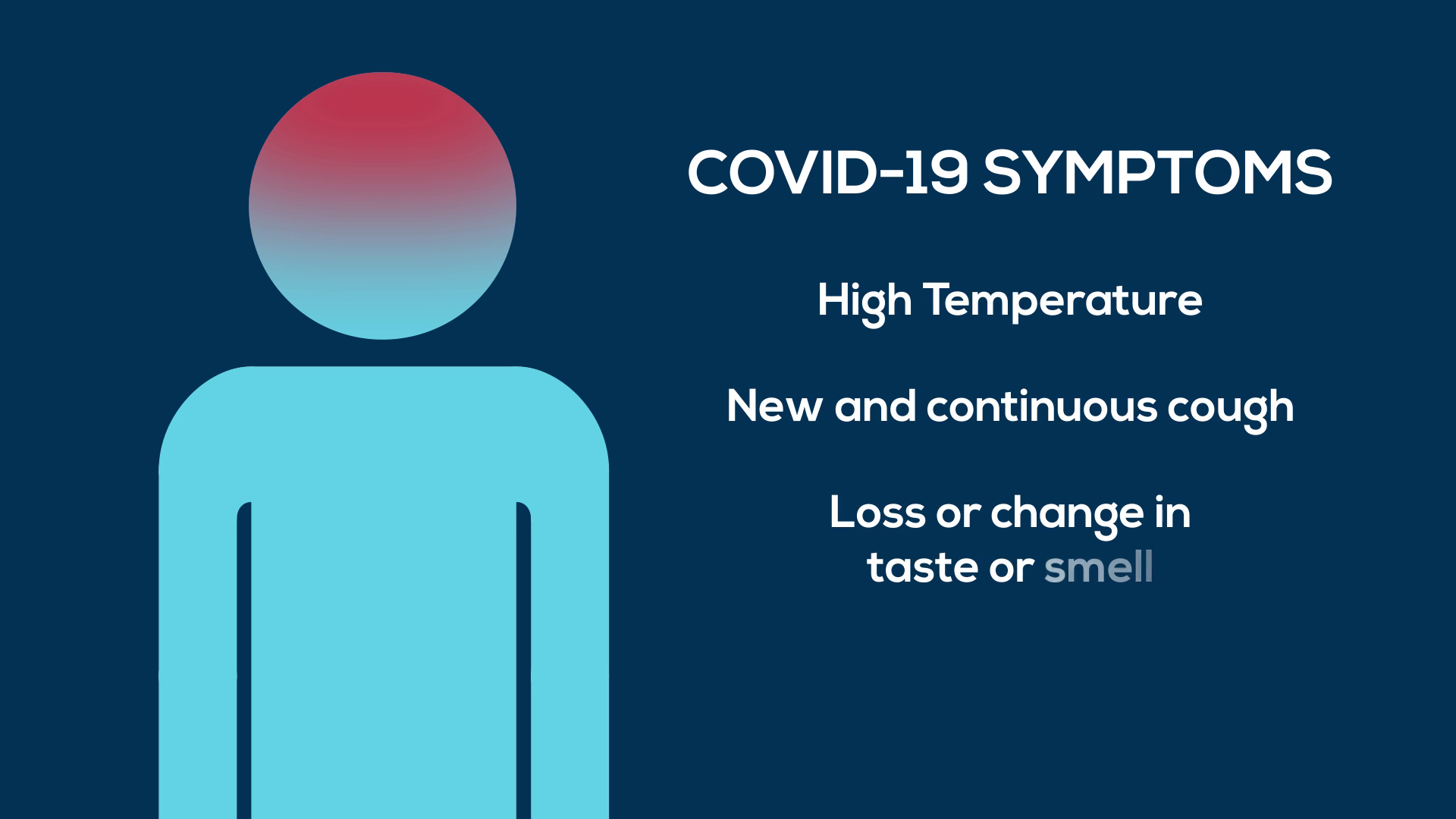 COVID-19 SYMPTOMS

High Temperature

New and continuous cough

Loss or change in taste or smell